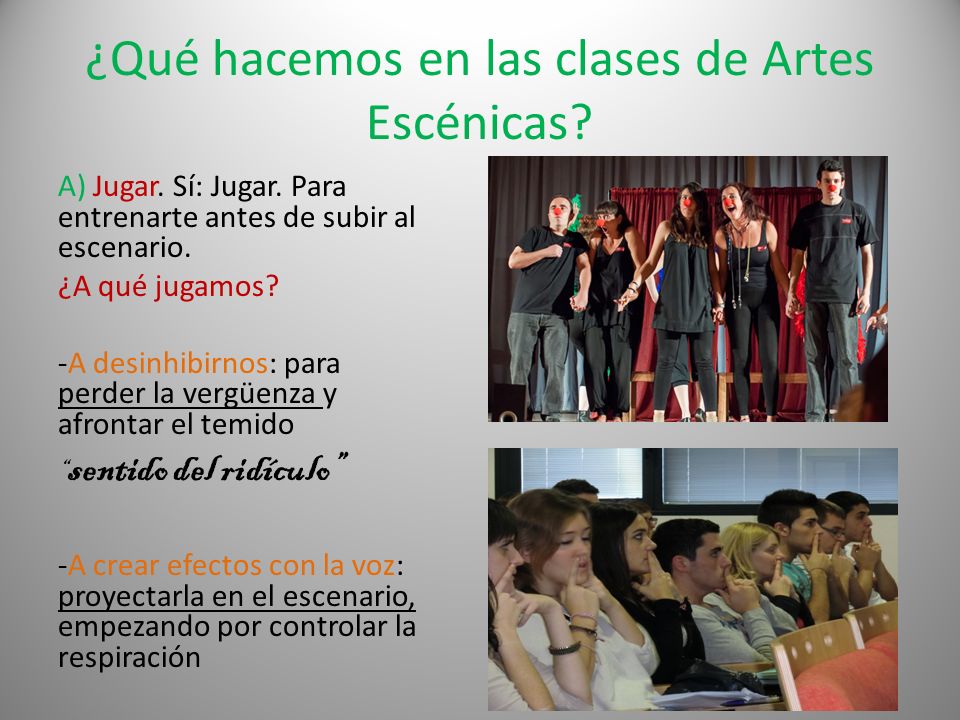 ¿Qué hacemos en las clases de Artes Escénicas?

A) Jugar. Sí: Jugar. Para entrenarte antes de subir al escenario.

¿A qué jugamos?

-A desinhibirnos: para perder la vergüenza y afrontar el temido

"sentido del ridículo"

-A crear efectos con la voz: proyectarla en el escenario, empezando por controlar la respiración